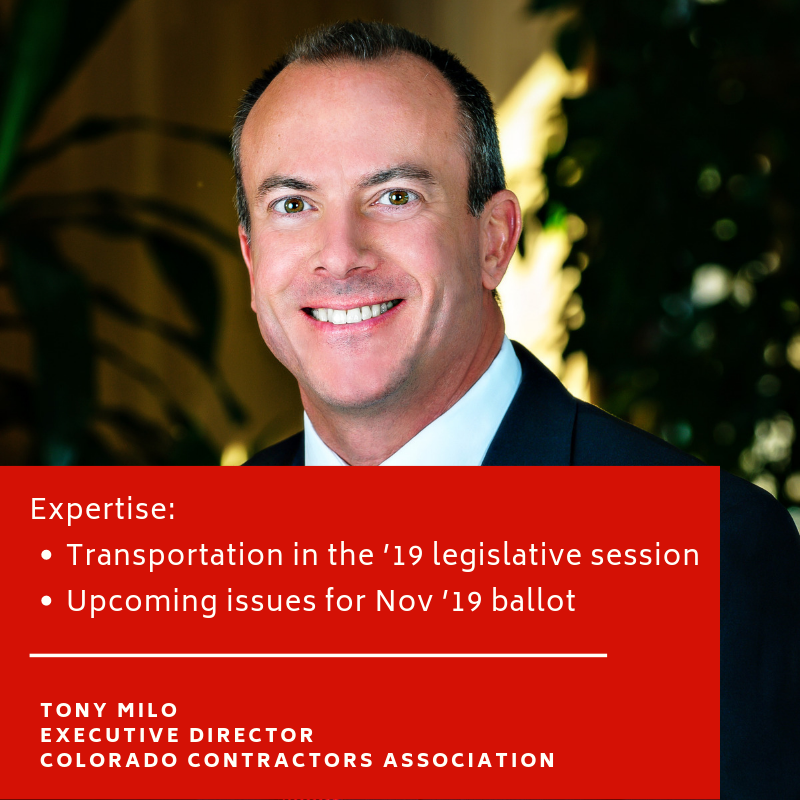 Expertise:
• Transportation in the '19 legislative session
• Upcoming issues for Nov '19 ballot

TONY MILO
EXECUTIVE DIRECTOR
COLORADO CONTRACTORS ASSOCIATION